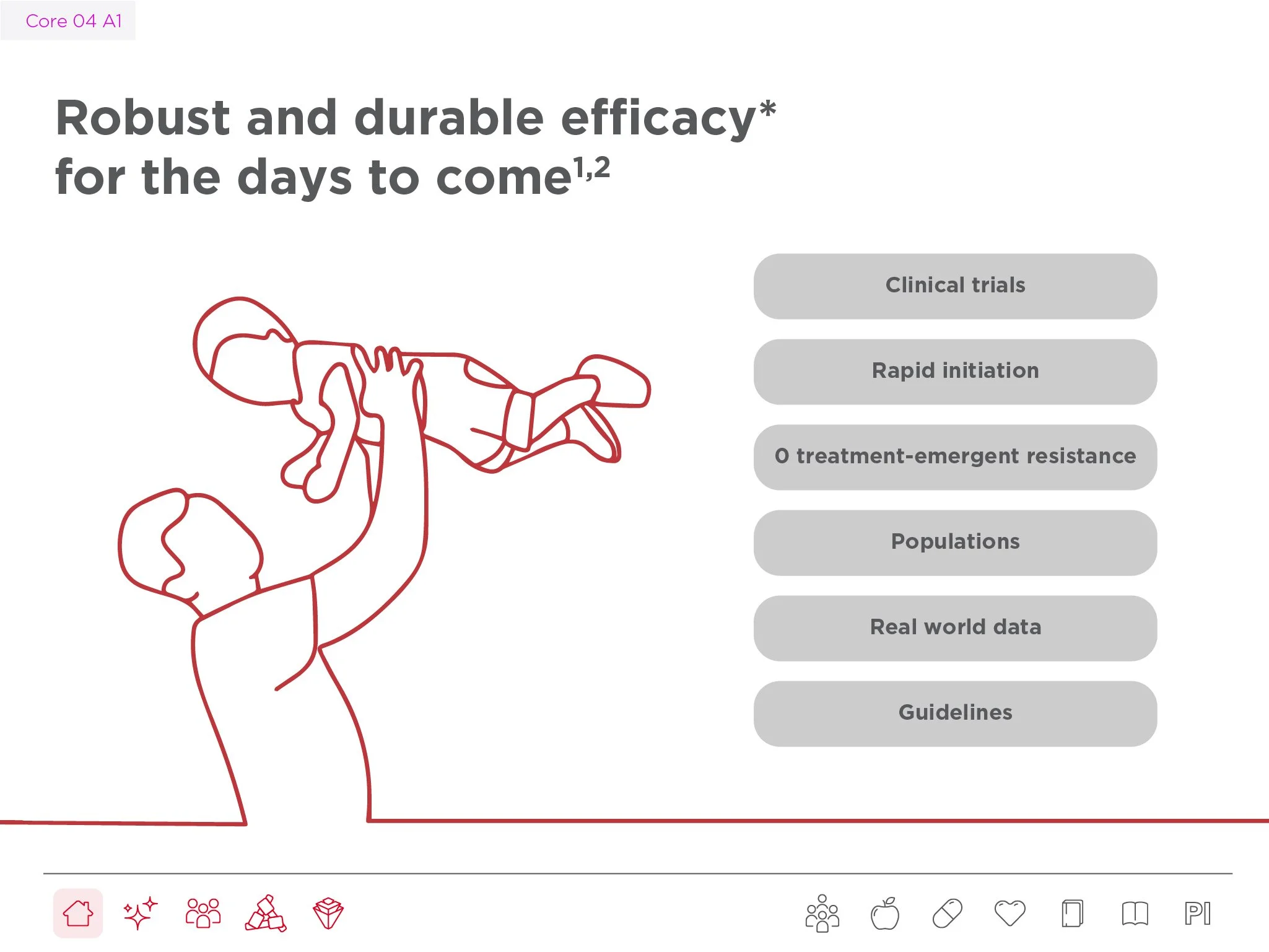 Core 04 A1

Robust and durable efficacy* for the days to come$^{1,2}$

Clinical trials

Rapid initiation

0 treatment-emergent resistance

Populations

Real world data

Guidelines

PI